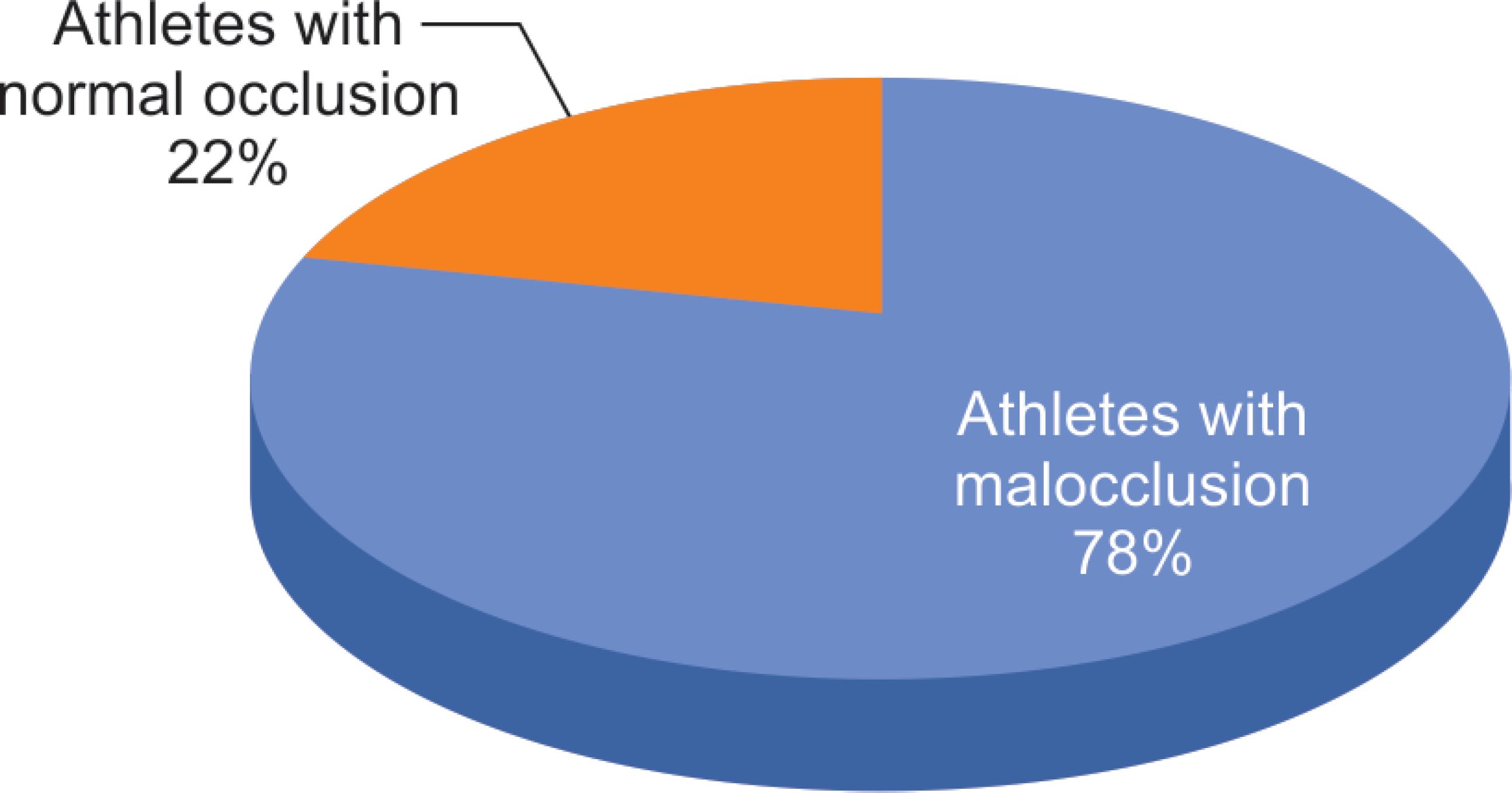 Athletes with normal occlusion 22%

Athletes with malocclusion 78%